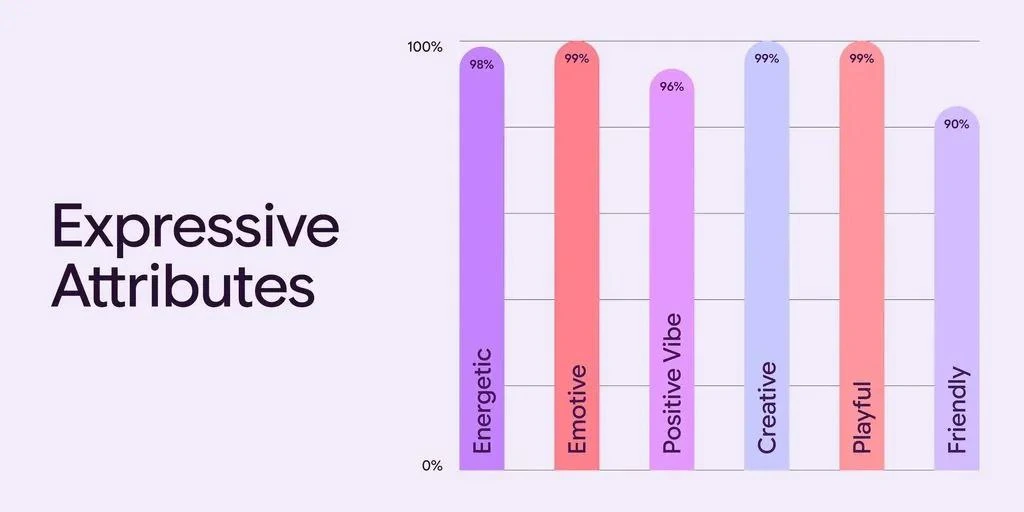 Expressive Attributes

100%

0%

98%
Energetic

99%
Emotive

96%
Positive Vibe

99%
Creative

99%
Playful

90%
Friendly